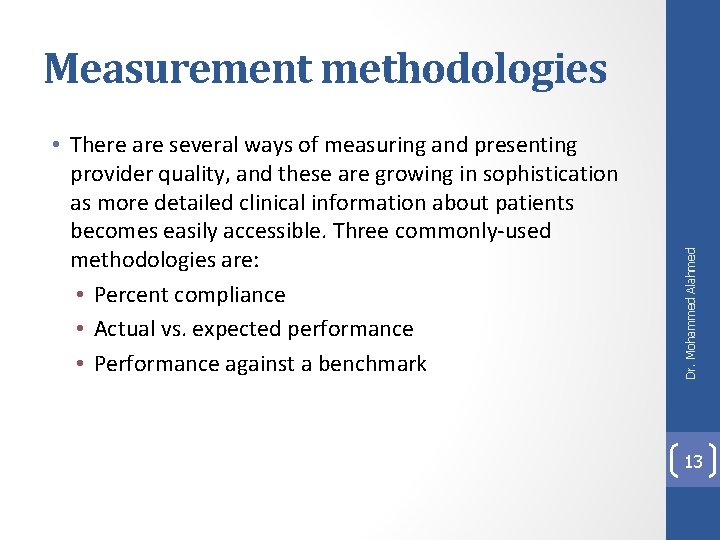 Measurement methodologies

• There are several ways of measuring and presenting provider quality, and these are growing in sophistication as more detailed clinical information about patients becomes easily accessible. Three commonly-used methodologies are:
  • Percent compliance
  • Actual vs. expected performance
  • Performance against a benchmark

Dr. Mohammed Alahmed

13